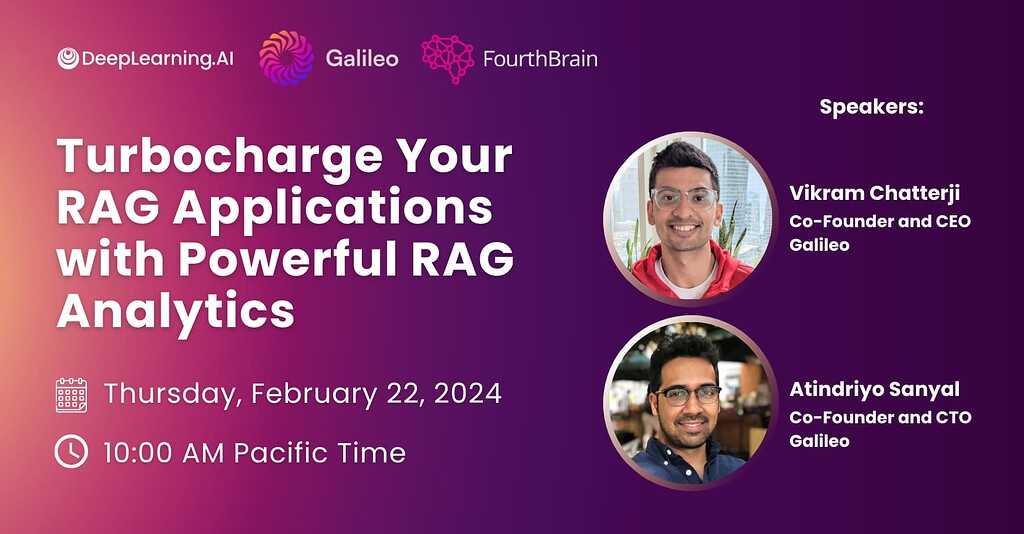 DeepLearning.AI Galileo FourthBrain

Turbocharge Your RAG Applications with Powerful RAG Analytics

Thursday, February 22, 2024

10:00 AM Pacific Time

Speakers:

Vikram Chatterji
Co-Founder and CEO
Galileo

Atindriyo Sanyal
Co-Founder and CTO
Galileo